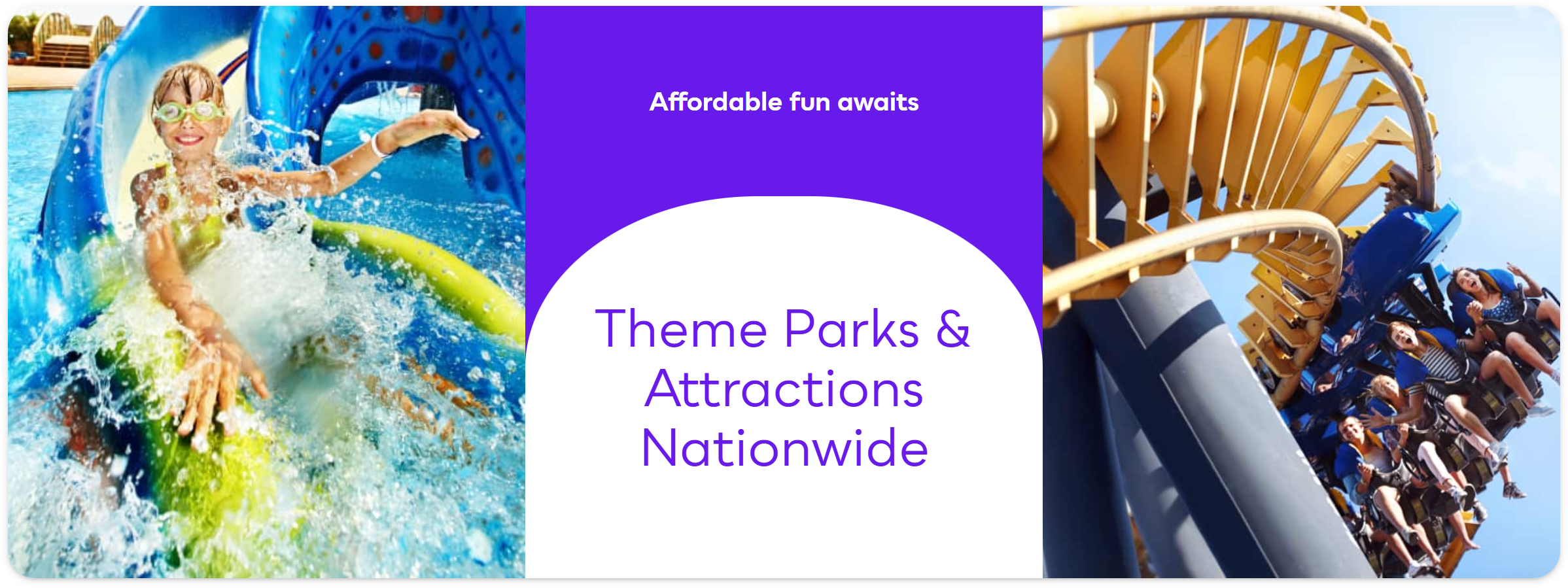 Affordable fun awaits

Theme Parks & Attractions Nationwide